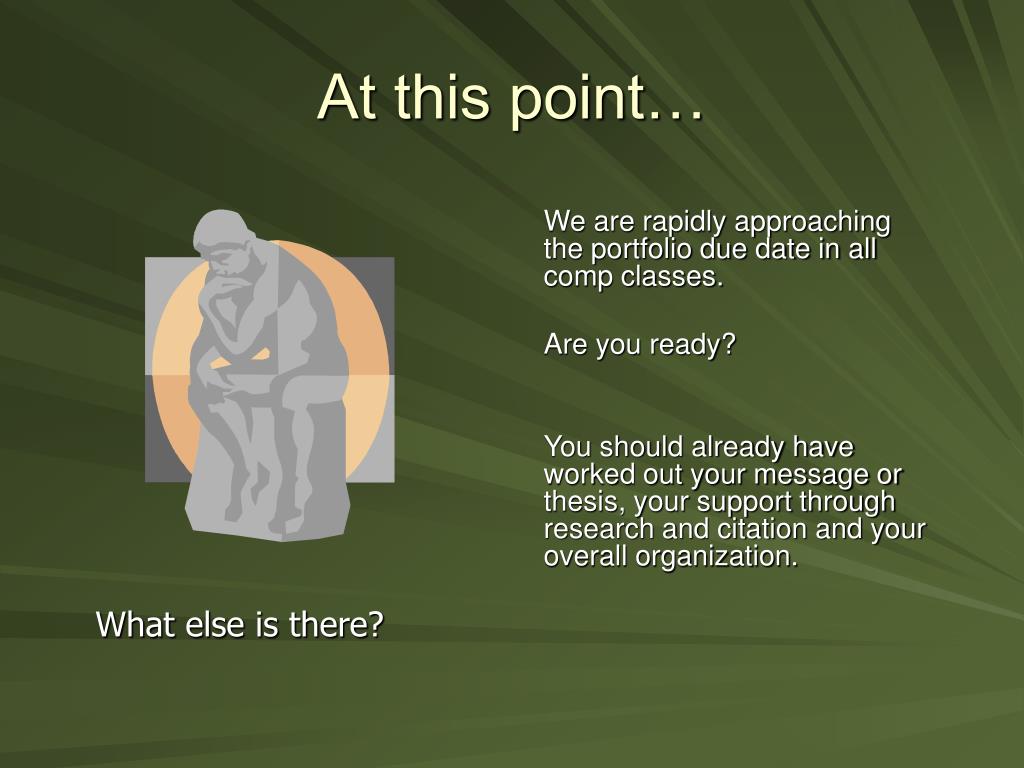 At this point…

We are rapidly approaching the portfolio due date in all comp classes.

Are you ready?

You should already have worked out your message or thesis, your support through research and citation and your overall organization.

What else is there?